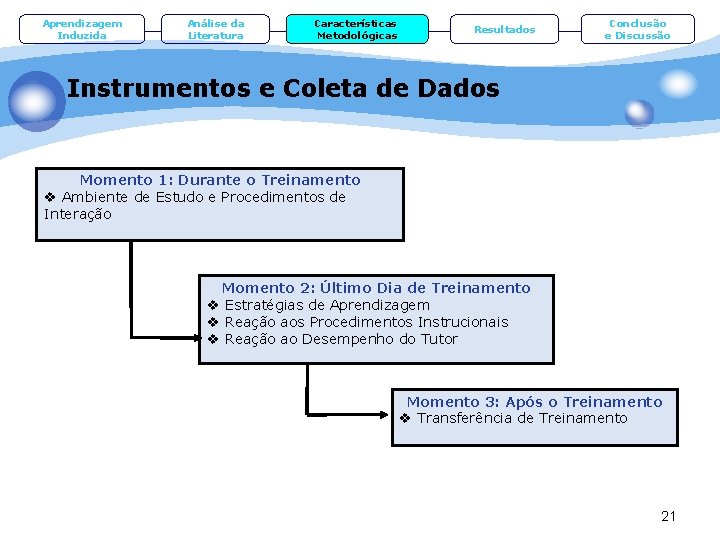 Aprendizagem Induzida

Análise da Literatura

Características Metodológicas

Resultados

Conclusão e Discussão

Instrumentos e Coleta de Dados

Momento 1: Durante o Treinamento
❖ Ambiente de Estudo e Procedimentos de Interação

Momento 2: Último Dia de Treinamento
❖ Estratégias de Aprendizagem
❖ Reação aos Procedimentos Instrucionais
❖ Reação ao Desempenho do Tutor

Momento 3: Após o Treinamento
❖ Transferência de Treinamento

21